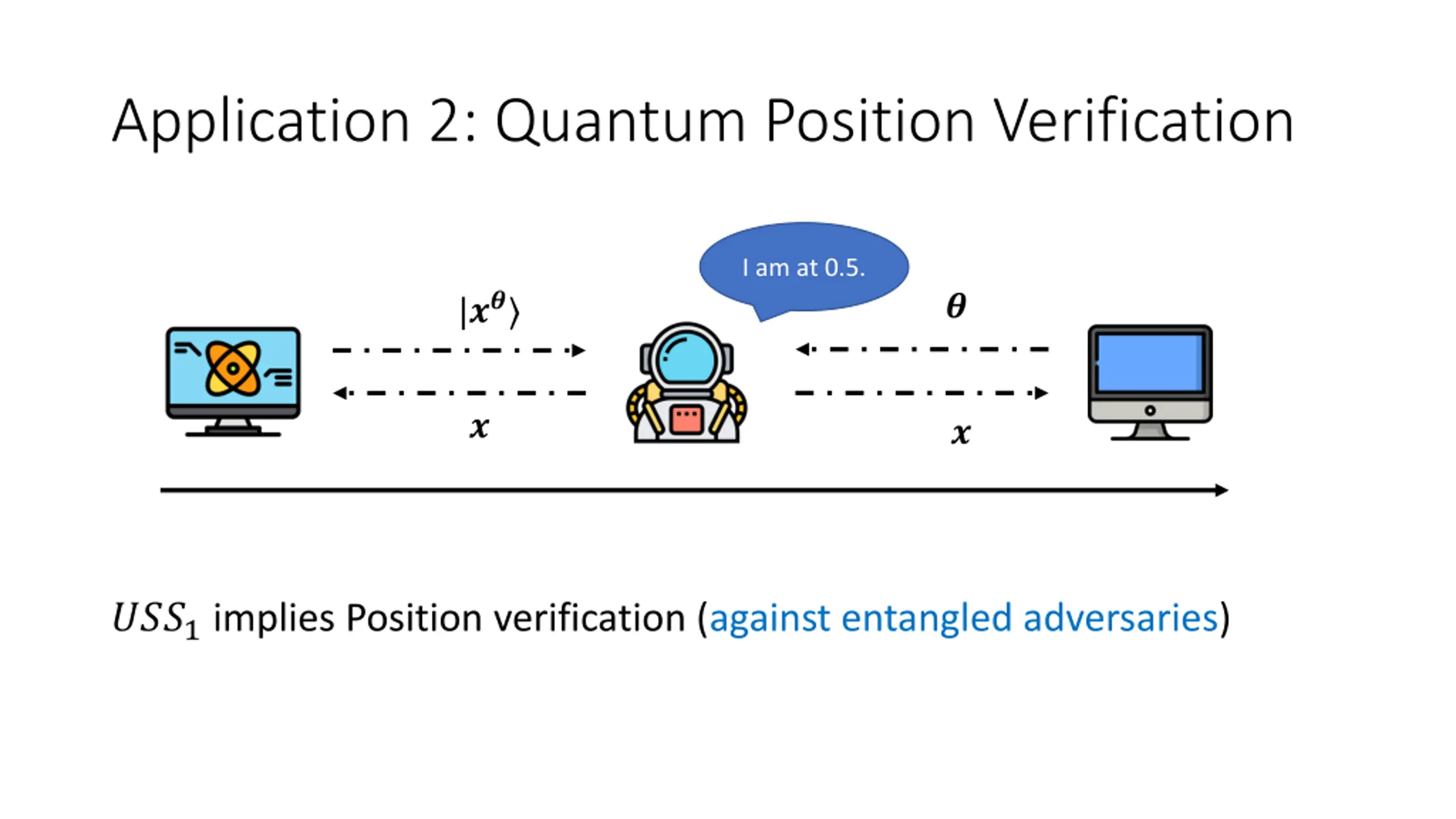 Application 2: Quantum Position Verification

I am at 0.5.

$|x^\theta\rangle$

$\theta$

$x$

$x$

$USS_1$ implies Position verification (against entangled adversaries)